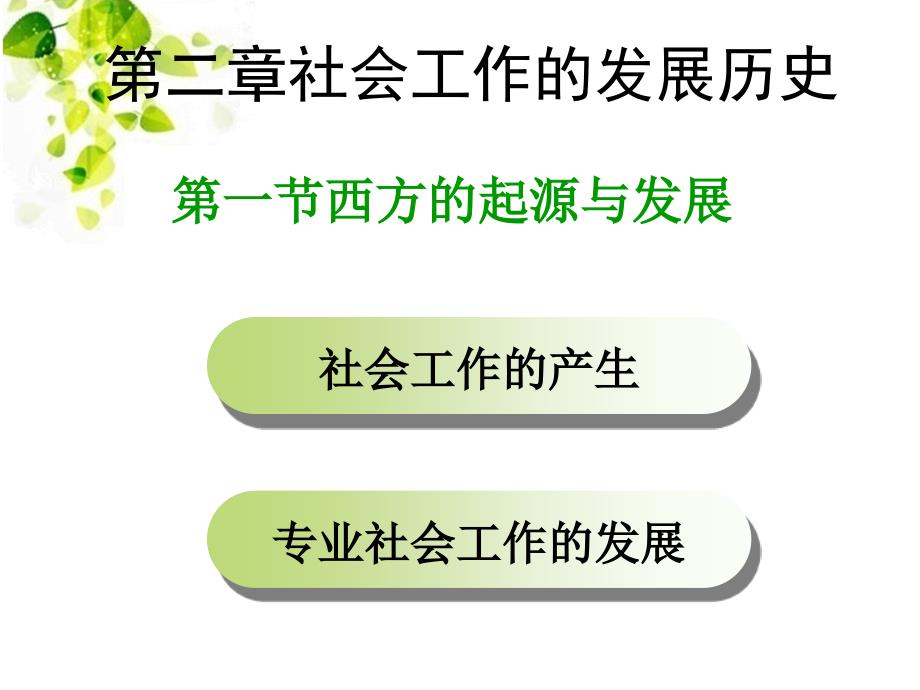 第二章社会工作的发展历史

第一节西方的起源与发展

社会工作的产生

专业社会工作的发展